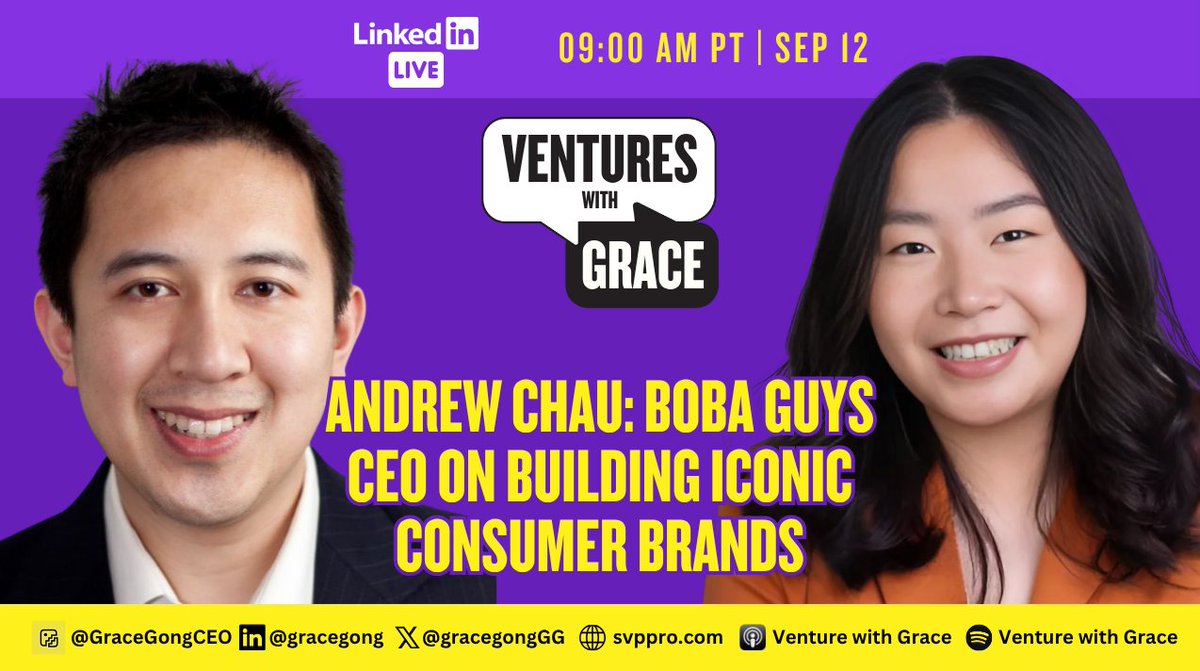 LinkedIn LIVE

09:00 AM PT | SEP 12

VENTURES WITH GRACE

ANDREW CHAU: BOBA GUYS CEO ON BUILDING ICONIC CONSUMER BRANDS

@GraceGongCEO in @gracegong @gracegongGG svppro.com Venture with Grace Venture with Grace